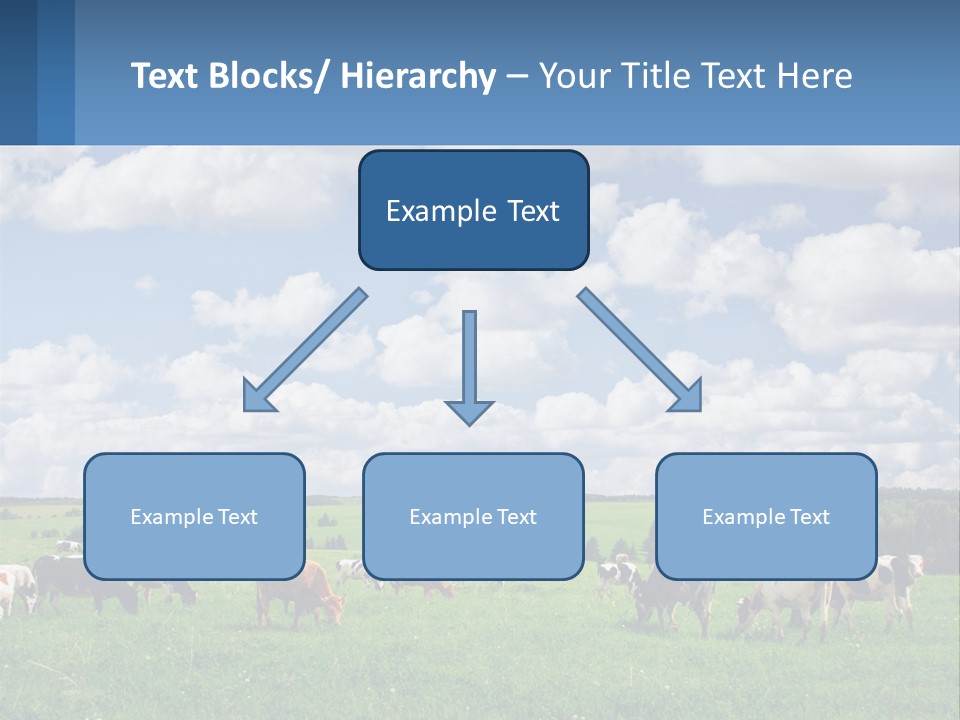 Text Blocks/ Hierarchy – Your Title Text Here

Example Text

Example Text

Example Text

Example Text